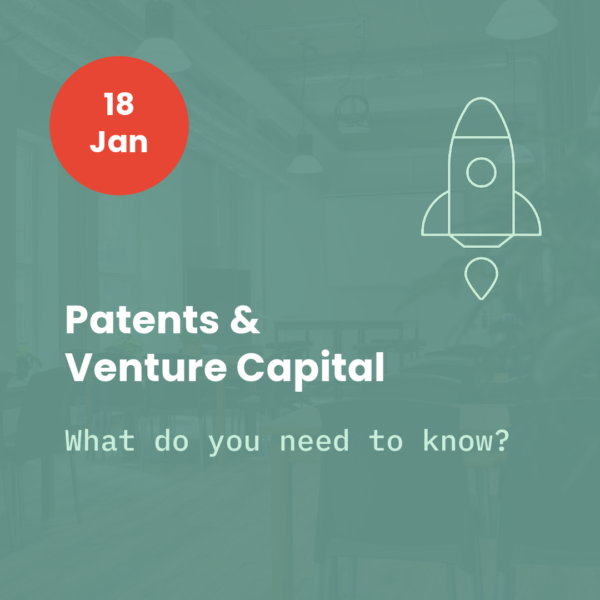 18
Jan

Patents & Venture Capital

What do you need to know?